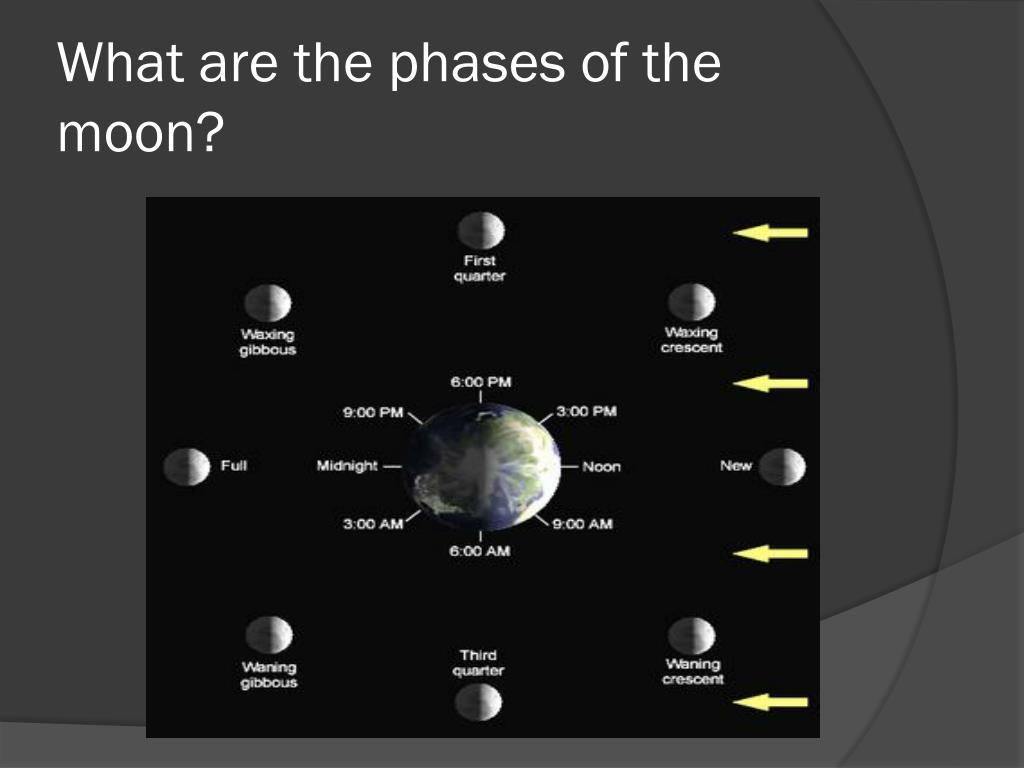 What are the phases of the moon?

First quarter

Waxing gibbous

Waxing crescent

6:00 PM

9:00 PM

3:00 PM

Full

Midnight

Noon

New

3:00 AM

9:00 AM

6:00 AM

Waning gibbous

Third quarter

Waning crescent